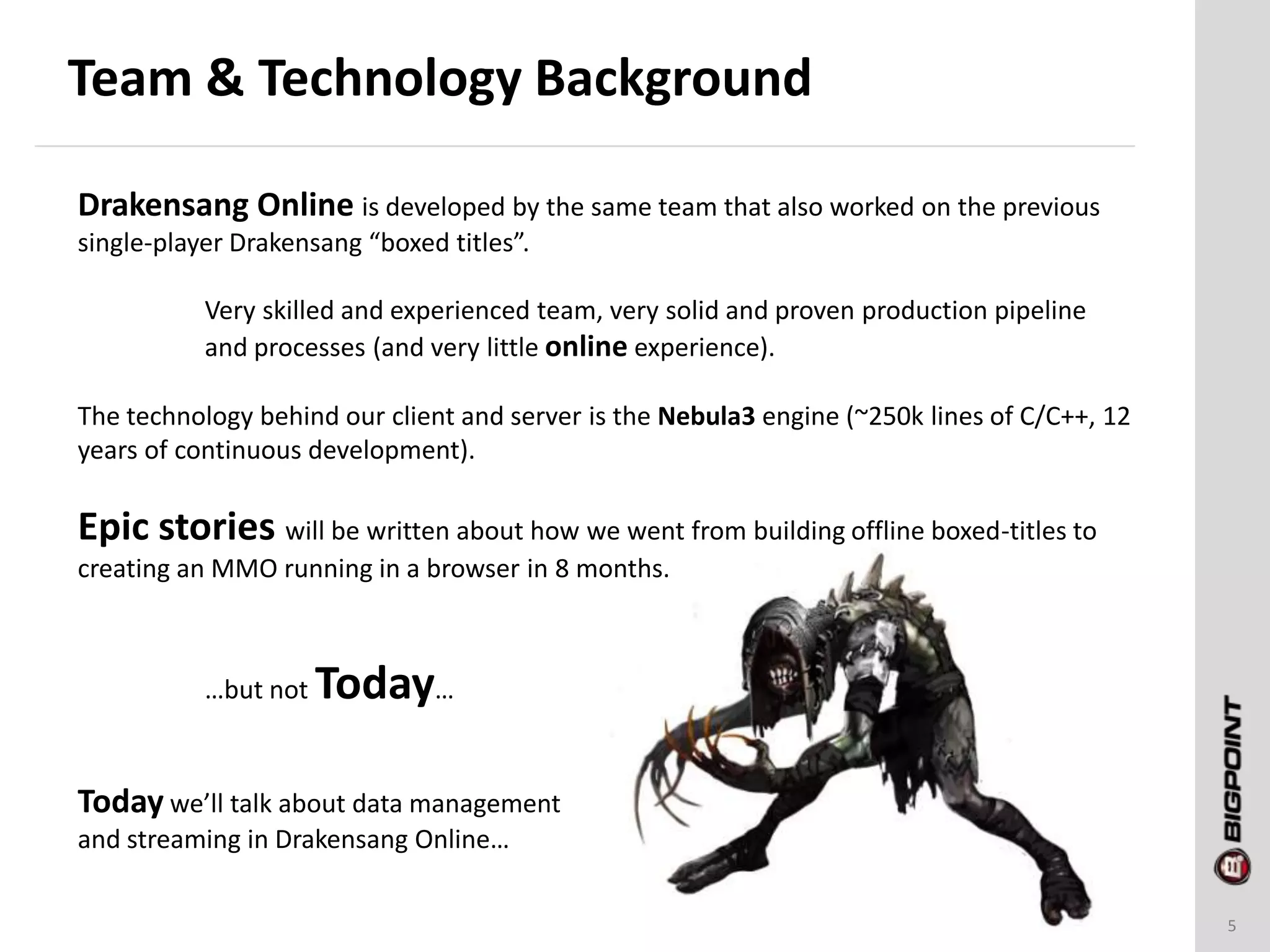 Team & Technology Background

Drakensang Online is developed by the same team that also worked on the previous single-player Drakensang “boxed titles”.

Very skilled and experienced team, very solid and proven production pipeline and processes (and very little online experience).

The technology behind our client and server is the Nebula3 engine (~250k lines of C/C++, 12 years of continuous development).

Epic stories will be written about how we went from building offline boxed-titles to creating an MMO running in a browser in 8 months.

…but not Today…

Today we’ll talk about data management and streaming in Drakensang Online…

BIGPOINT

5